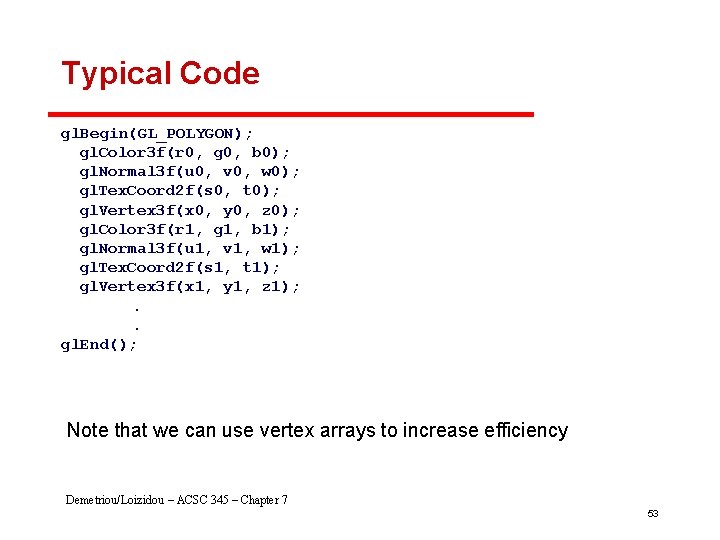 Typical Code

glBegin(GL_POLYGON);
glColor3f(r0, g0, b0);
glNormal3f(u0, v0, w0);
glTexCoord2f(s0, t0);
glVertex3f(x0, y0, z0);
glColor3f(r1, g1, b1);
glNormal3f(u1, v1, w1);
glTexCoord2f(s1, t1);
glVertex3f(x1, y1, z1);
.
.
glEnd();

Note that we can use vertex arrays to increase efficiency

Demetriou/Loizidou – ACSC 345 – Chapter 7

53